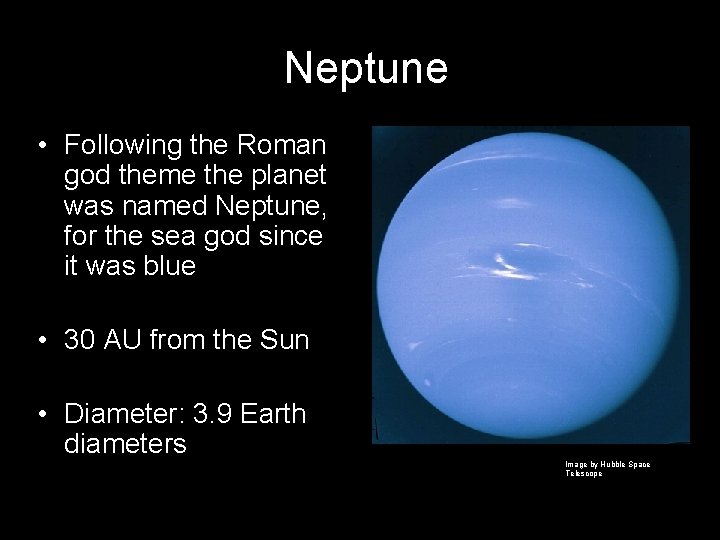 Neptune

• Following the Roman god theme the planet was named Neptune, for the sea god since it was blue

• 30 AU from the Sun

• Diameter: 3.9 Earth diameters

Image by Hubble Space Telescope